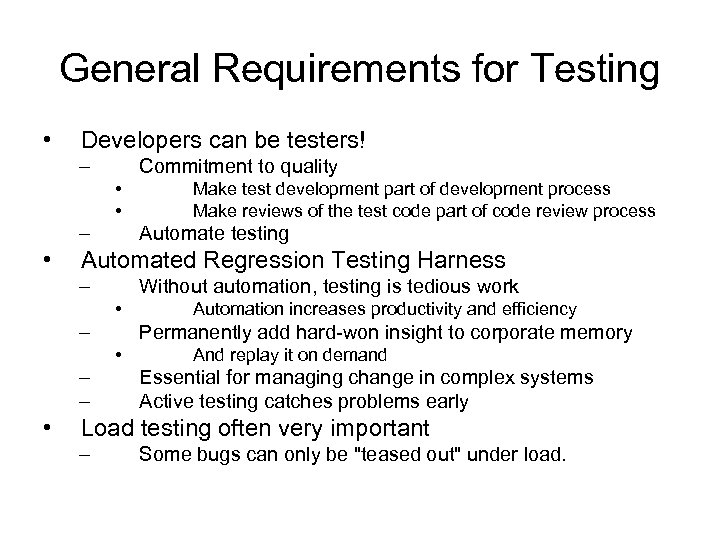 General Requirements for Testing

• Developers can be testers!
  – Commitment to quality
    • Make test development part of development process
    • Make reviews of the test code part of code review process
  – Automate testing
• Automated Regression Testing Harness
  – Without automation, testing is tedious work
    • Automation increases productivity and efficiency
  – Permanently add hard-won insight to corporate memory
    • And replay it on demand
  – Essential for managing change in complex systems
  – Active testing catches problems early
• Load testing often very important
  – Some bugs can only be "teased out" under load.